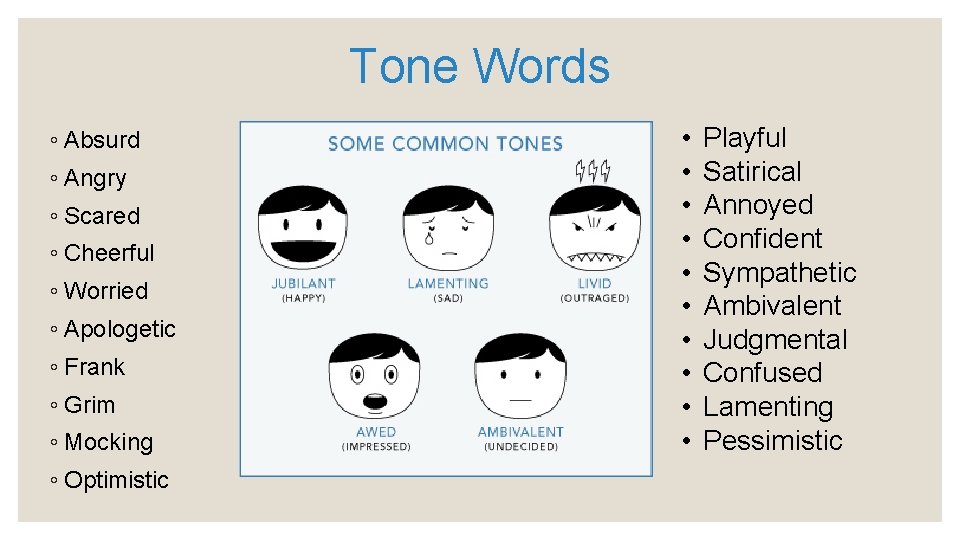 Tone Words

◦ Absurd
◦ Angry
◦ Scared
◦ Cheerful
◦ Worried
◦ Apologetic
◦ Frank
◦ Grim
◦ Mocking
◦ Optimistic

SOME COMMON TONES

JUBILANT
(HAPPY)

LAMENTING
(SAD)

LIVID
(OUTRAGED)

AWED
(IMPRESSED)

AMBIVALENT
(UNDECIDED)

• Playful
• Satirical
• Annoyed
• Confident
• Sympathetic
• Ambivalent
• Judgmental
• Confused
• Lamenting
• Pessimistic